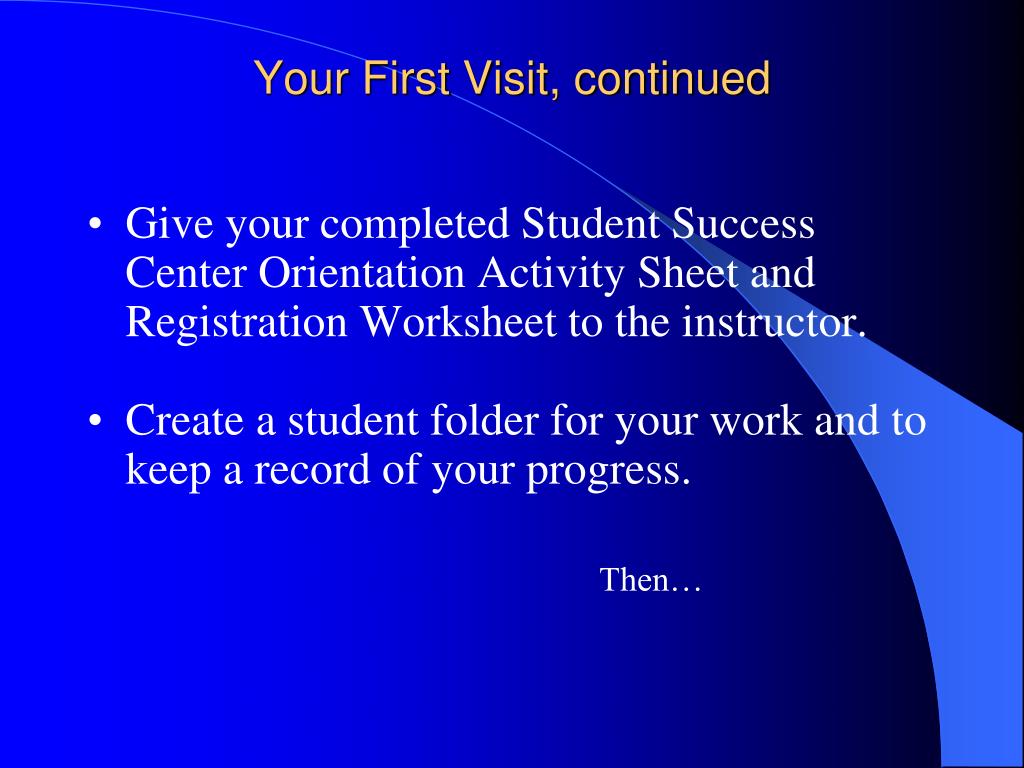 Your First Visit, continued

• Give your completed Student Success Center Orientation Activity Sheet and Registration Worksheet to the instructor.

• Create a student folder for your work and to keep a record of your progress.

Then…